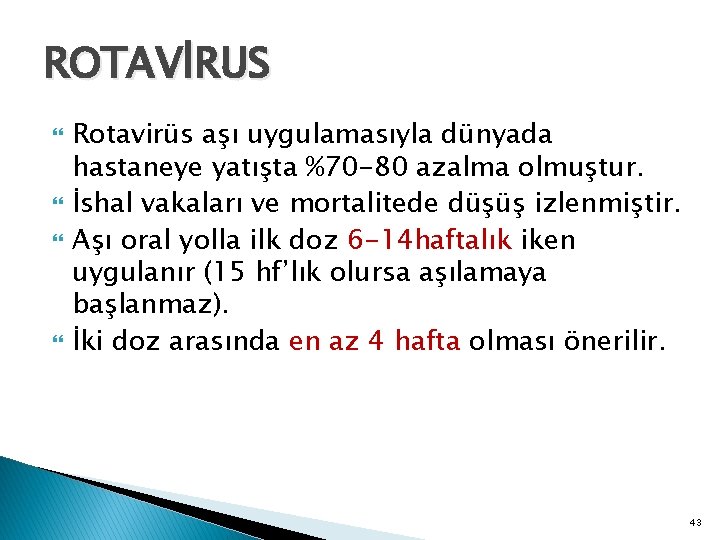 ROTAVİRUS

Rotavirüs aşı uygulamasıyla dünyada hastaneye yatışta %70-80 azalma olmuştur.

İshal vakaları ve mortalitede düşüş izlenmiştir.

Aşı oral yolla ilk doz 6-14haftalık iken uygulanır (15 hf'lık olursa aşılamaya başlanmaz).

İki doz arasında en az 4 hafta olması önerilir.

43